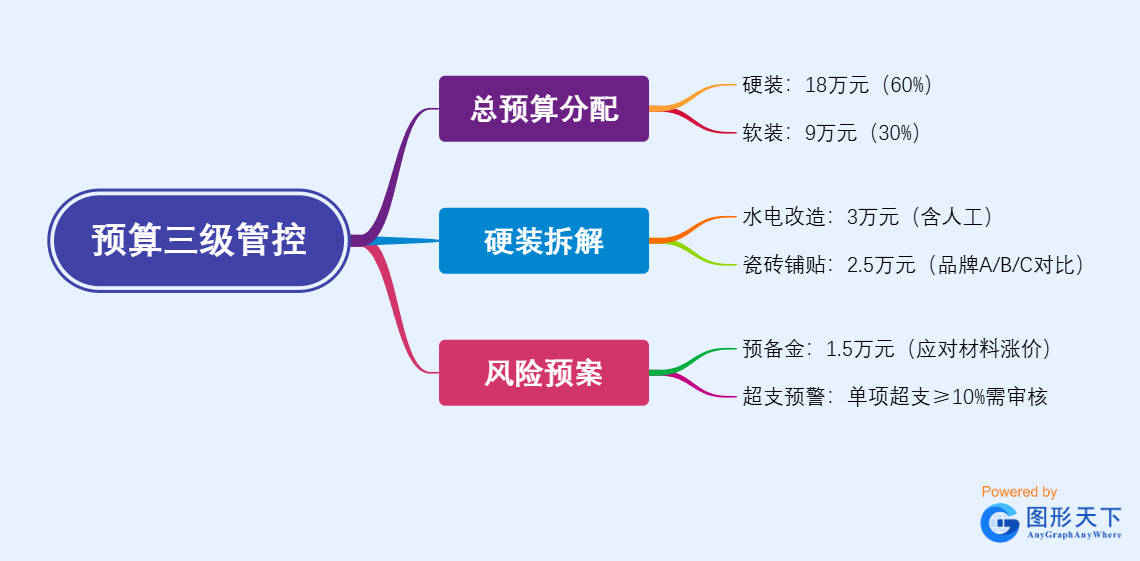 预算三级管控

总预算分配

硬装：18万元（60%）

软装：9万元（30%）

硬装拆解

水电改造：3万元（含人工）

瓷砖铺贴：2.5万元（品牌A/B/C对比）

风险预案

预备金：1.5万元（应对材料涨价）

超支预警：单项超支≥10%需审核

Powered by
图形天下
AnyGraphAnyWhere